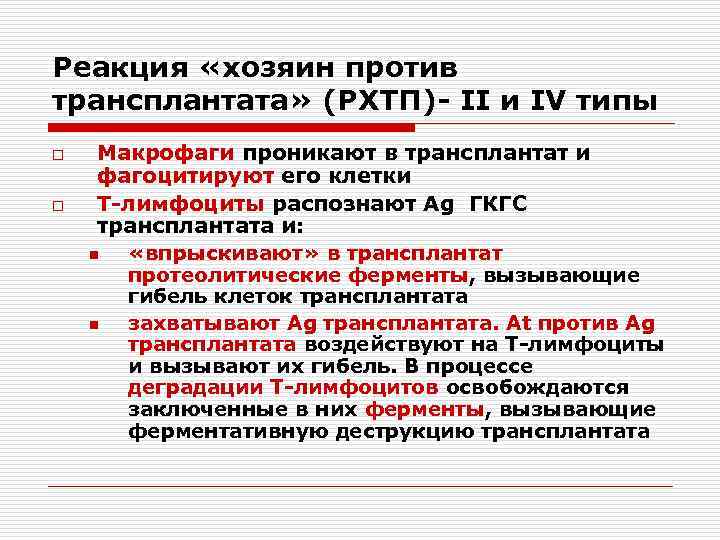 Реакция «хозяин против трансплантата» (РХТП)- II и IV типы

Макрофаги проникают в трансплантат и фагоцитируют его клетки

Т-лимфоциты распознают Ag ГКГС трансплантата и:

«впрыскивают» в трансплантат протеолитические ферменты, вызывающие гибель клеток трансплантата

захватывают Ag трансплантата. At против Ag трансплантата воздействуют на Т-лимфоциты и вызывают их гибель. В процессе деградации Т-лимфоцитов освобождаются заключенные в них ферменты, вызывающие ферментативную деструкцию трансплантата